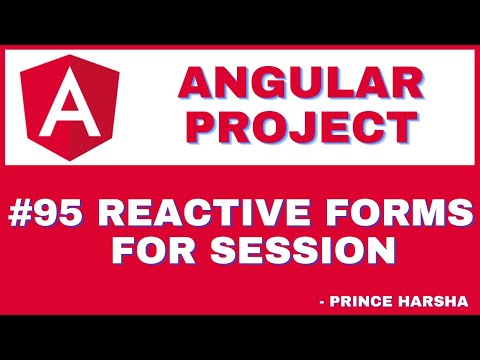 A

ANGULAR PROJECT

#95 REACTIVE FORMS FOR SESSION

- PRINCE HARSHA